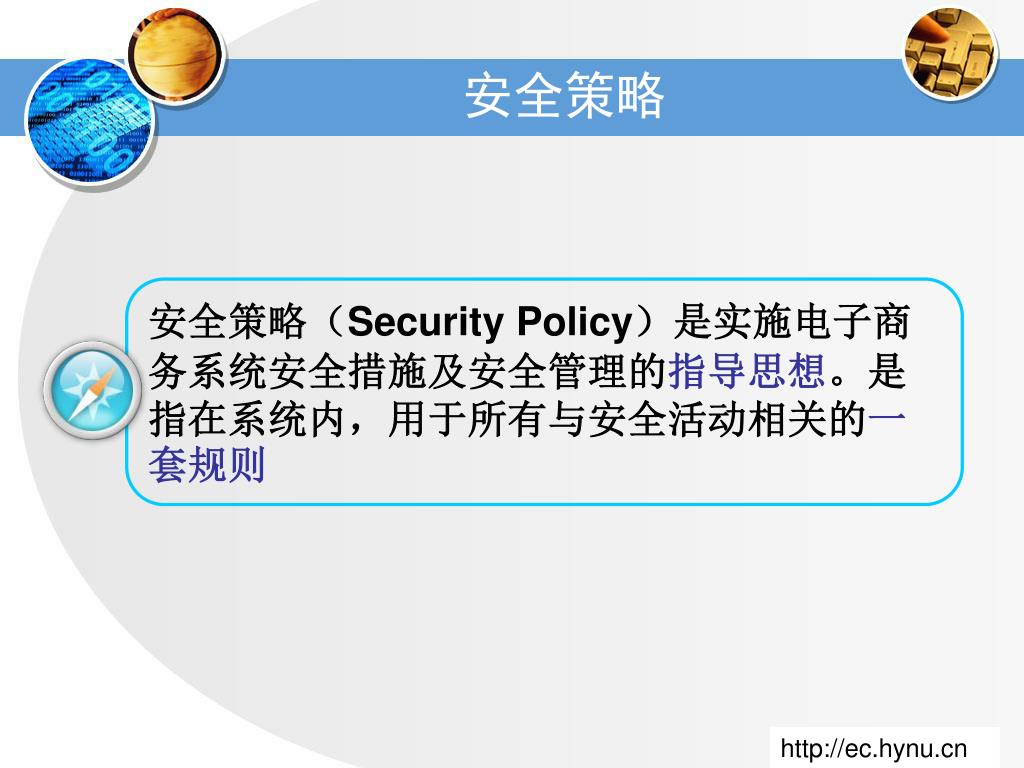 安全策略

安全策略（Security Policy）是实施电子商务系统安全措施及安全管理的指导思想。是指在系统内，用于所有与安全活动相关的一套规则

http://ec.hynu.cn